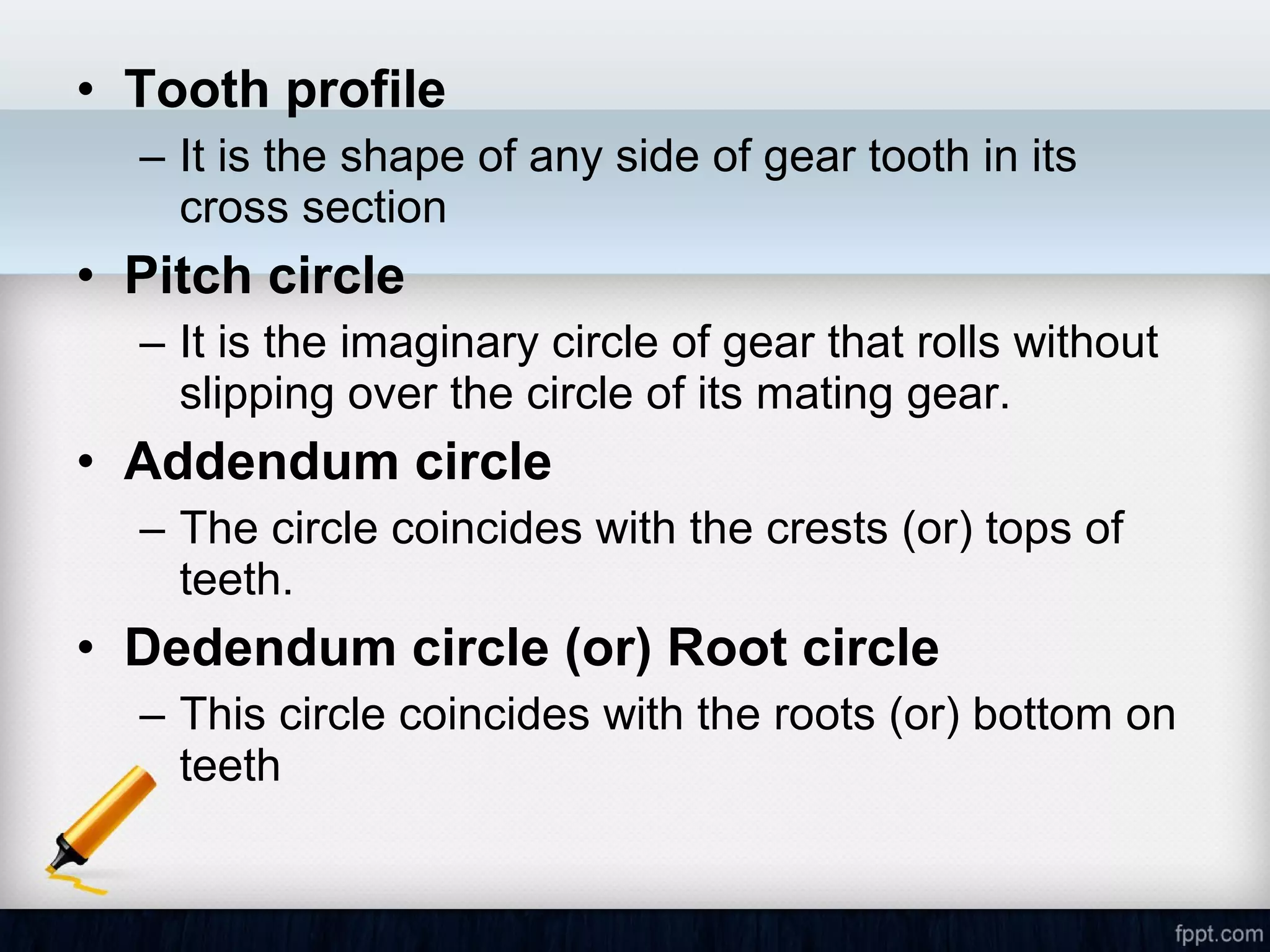 • Tooth profile
– It is the shape of any side of gear tooth in its cross section

• Pitch circle
– It is the imaginary circle of gear that rolls without slipping over the circle of its mating gear.

• Addendum circle
– The circle coincides with the crests (or) tops of teeth.

• Dedendum circle (or) Root circle
– This circle coincides with the roots (or) bottom on teeth

fppt.com